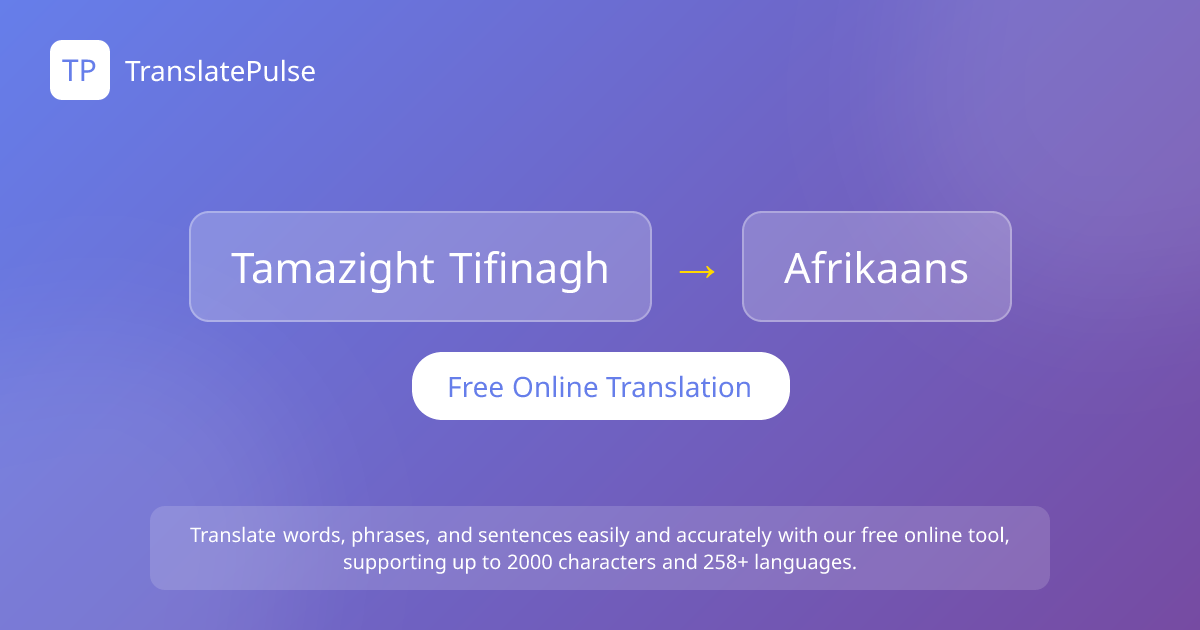 TP TranslatePulse

Tamazight Tifinagh → Afrikaans

Free Online Translation

Translate words, phrases, and sentences easily and accurately with our free online tool, supporting up to 2000 characters and 258+ languages.